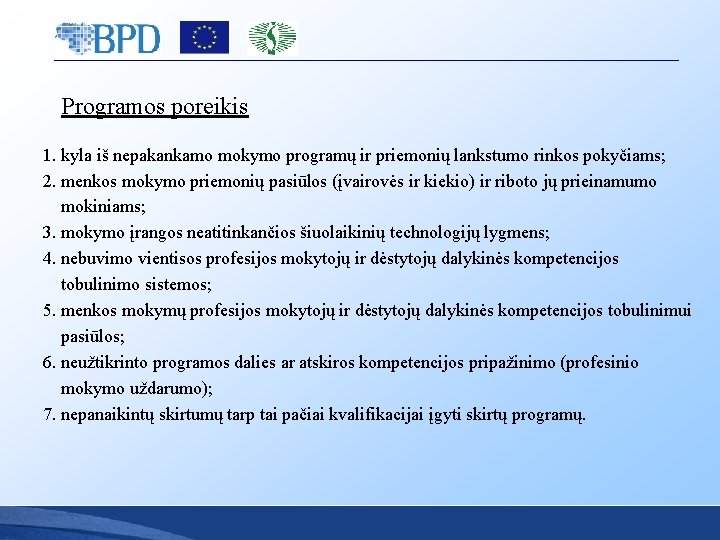 BPD

Programos poreikis

1. kyla iš nepakankamo mokymo programų ir priemonių lankstumo rinkos pokyčiams;
2. menkos mokymo priemonių pasiūlos (įvairovės ir kiekio) ir riboto jų prieinamumo mokiniams;
3. mokymo įrangos neatitinkančios šiuolaikinių technologijų lygmens;
4. nebuvimo vientisos profesijos mokytojų ir dėstytojų dalykinės kompetencijos tobulinimo sistemos;
5. menkos mokymų profesijos mokytojų ir dėstytojų dalykinės kompetencijos tobulinimui pasiūlos;
6. neužtikrinto programos dalies ar atskiros kompetencijos pripažinimo (profesinio mokymo uždarumo);
7. nepanaikintų skirtumų tarp tai pačiai kvalifikacijai įgyti skirtų programų.